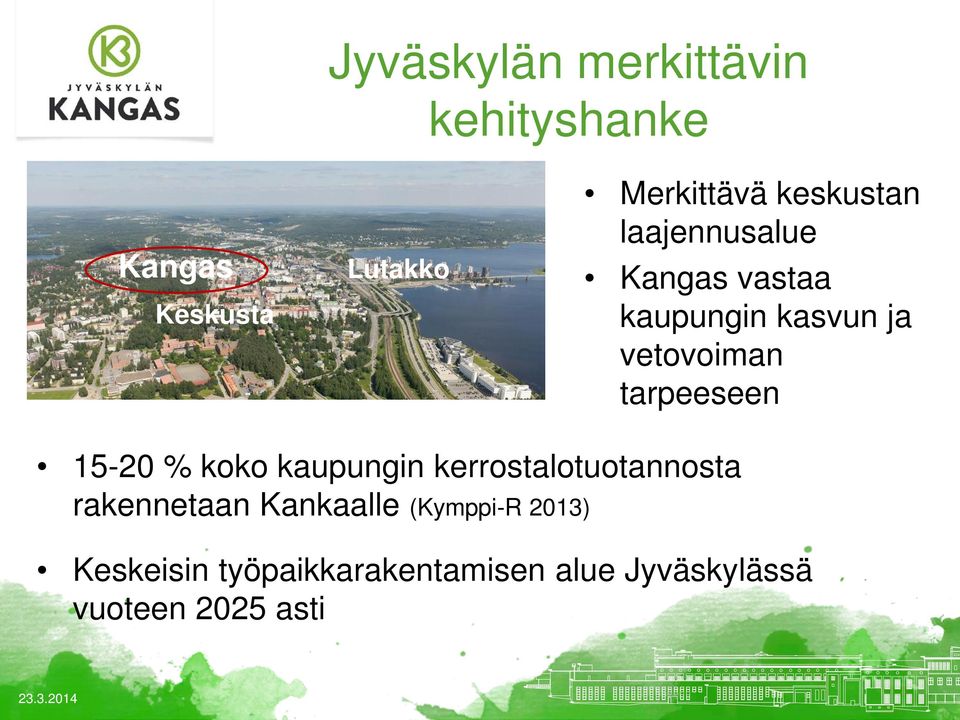 JYVÄSKYLÄN KANGAS

Jyväskylän merkittävin kehityshanke

Kangas
Lutakko
Keskusta

• Merkittävä keskustan laajennusalue
• Kangas vastaa kaupungin kasvun ja vetovoiman tarpeeseen

• 15-20 % koko kaupungin kerrostalotuotannosta rakennetaan Kankaalle (Kymppi-R 2013)

• Keskeisin työpaikkarakentamisen alue Jyväskylässä vuoteen 2025 asti

23.3.2014